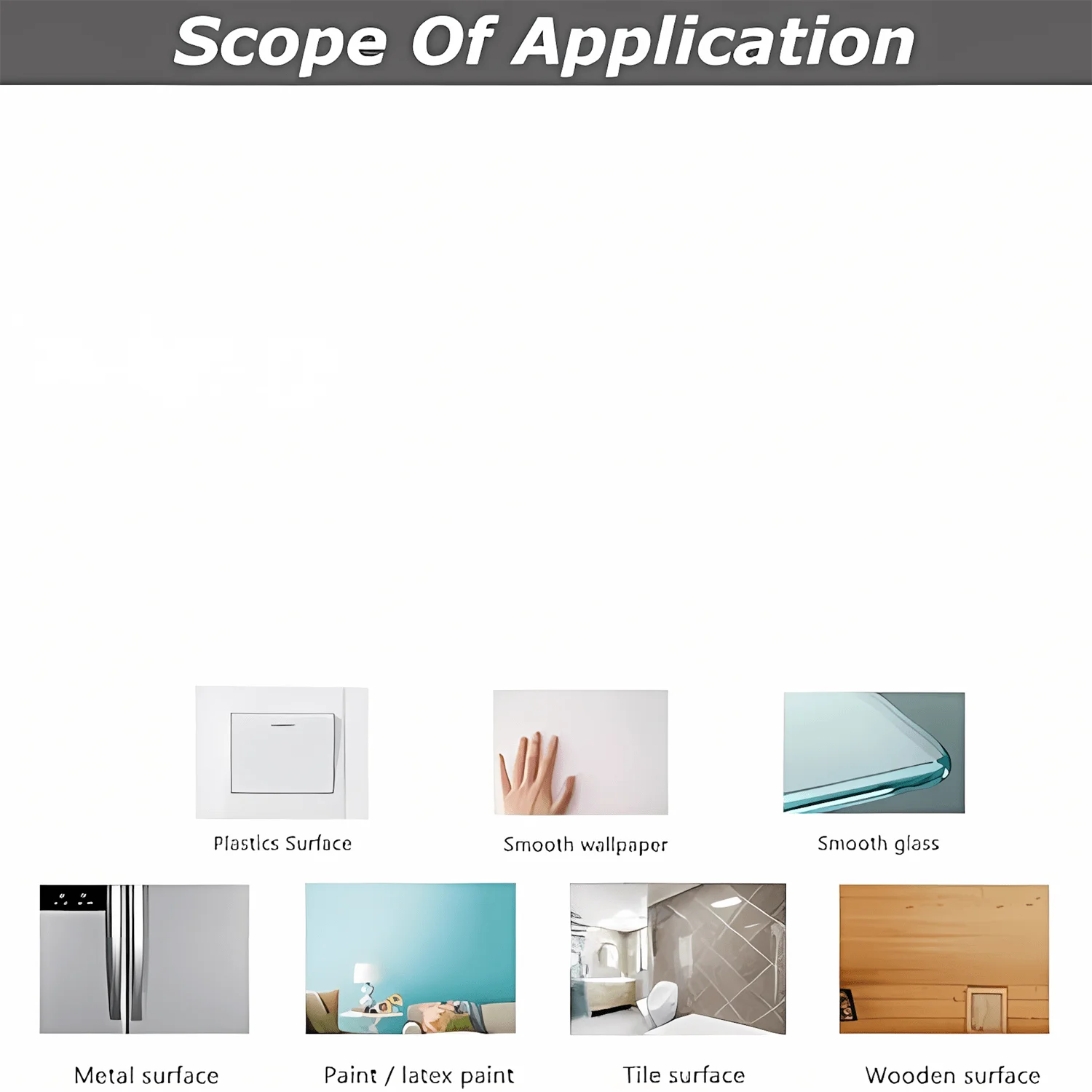 Scope Of Application

Plastics Surface

Smooth wallpaper

Smooth glass

Metal surface

Paint / latex paint

Tile surface

Wooden surface